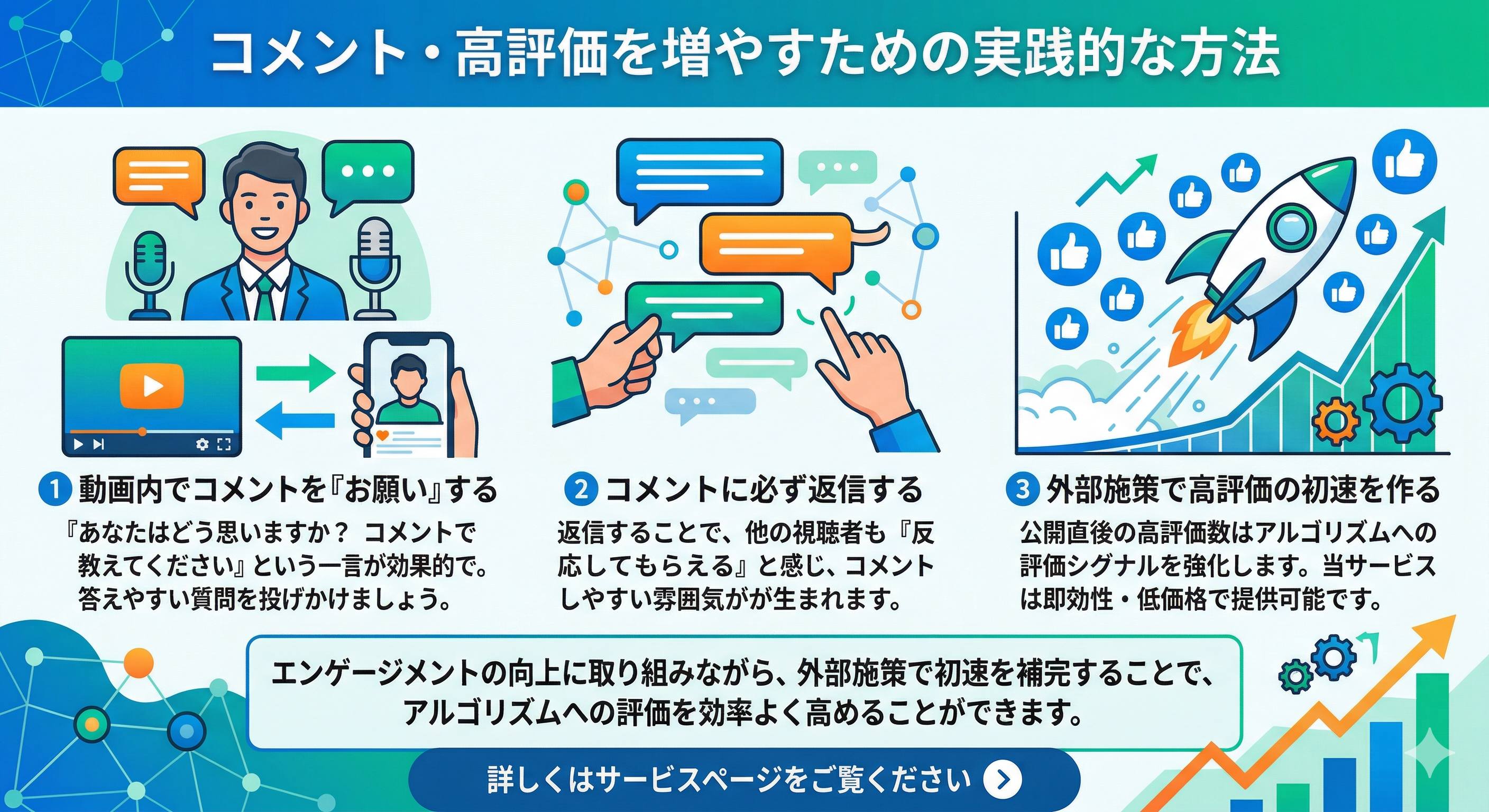 コメント・高評価を増やすための実践的な方法

1 動画内でコメントを『お願い』する

『あなたはどう思いますか？ コメントで教えてください』という一言が効果的で。答えやすい質問を投げかけましょう。

2 コメントに必ず返信する

返信することで、他の視聴者も『反応してもらえる』と感じ、コメントしやすい雰囲気がが生まれます。

3 外部施策で高評価の初速を作る

公開直後の高評価数はアルゴリズムへの評価シグナルを強化します。当サービスは即効性・低価格で提供可能です。

エンゲージメントの向上に取り組みながら、外部施策で初速を補完することで、アルゴリズムへの評価を効率よく高めることができます。

詳しくはサービスページをご覧ください